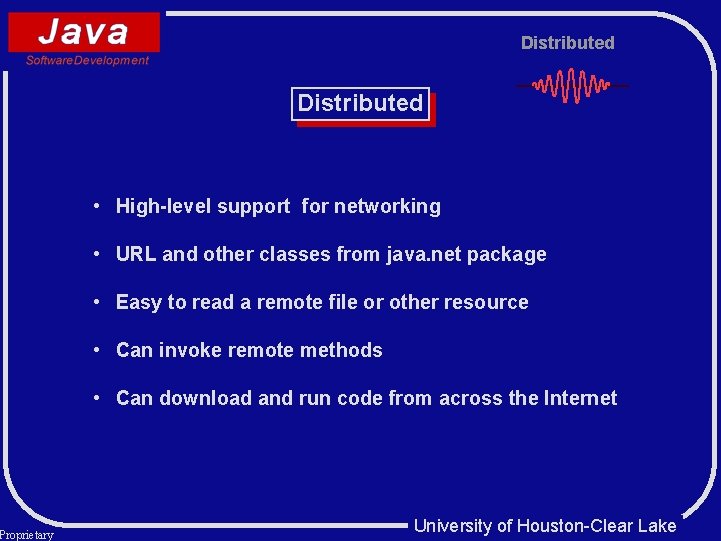 Java
SoftwareDevelopment

Distributed

Distributed

• High-level support for networking
• URL and other classes from java.net package
• Easy to read a remote file or other resource
• Can invoke remote methods
• Can download and run code from across the Internet

Proprietary

University of Houston-Clear Lake